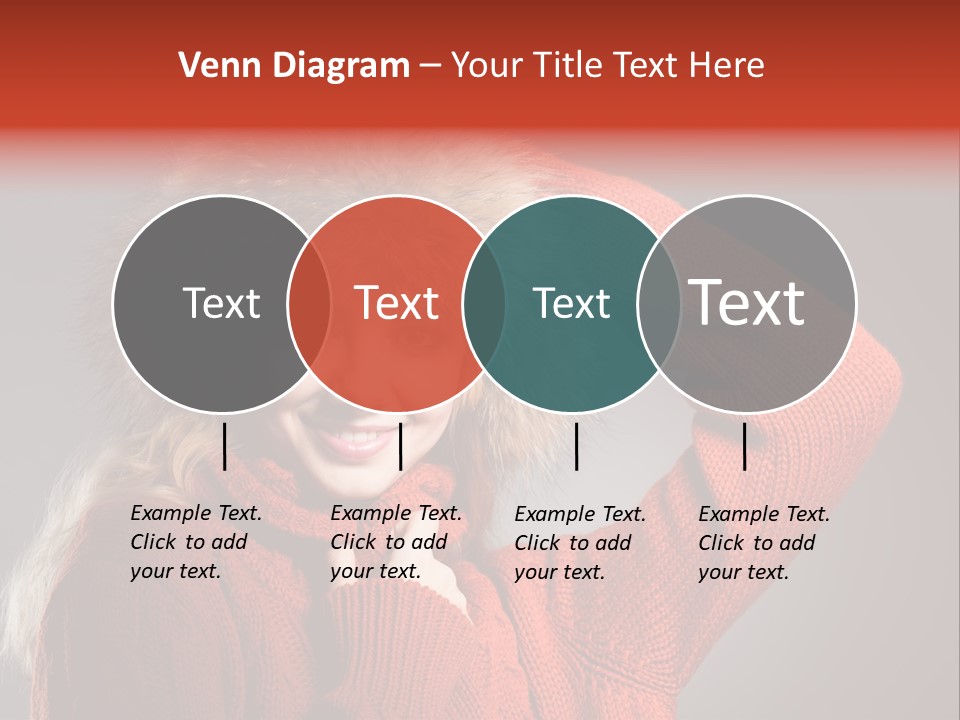 Venn Diagram – Your Title Text Here

Text

Text

Text

Text

Example Text. Click to add your text.

Example Text. Click to add your text.

Example Text. Click to add your text.

Example Text. Click to add your text.